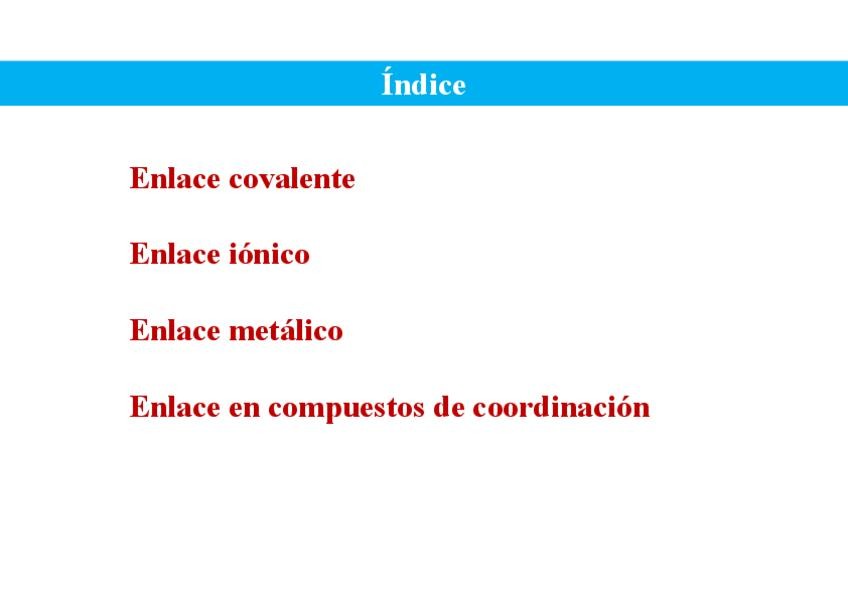 Índice

Enlace covalente

Enlace iónico

Enlace metálico

Enlace en compuestos de coordinación